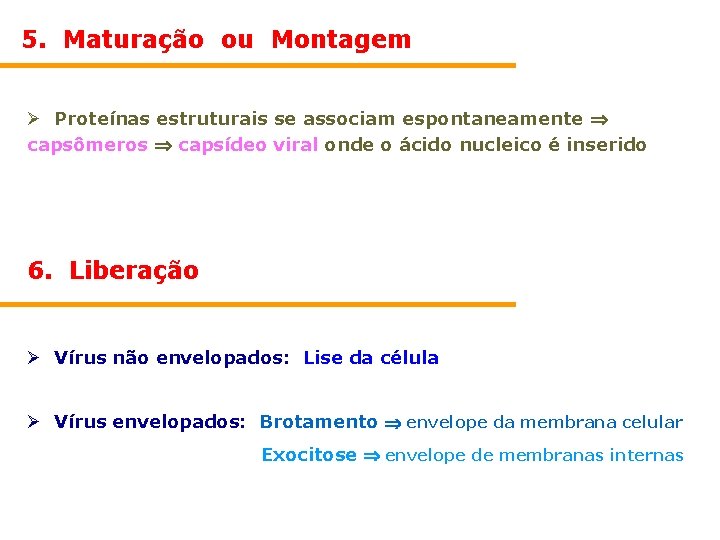 5. Maturação ou Montagem

➢ Proteínas estruturais se associam espontaneamente ⇒ capsômeros ⇒ capsídeo viral onde o ácido nucleico é inserido

6. Liberação

➢ Vírus não envelopados: Lise da célula

➢ Vírus envelopados: Brotamento ⇒ envelope da membrana celular

Exocitose ⇒ envelope de membranas internas